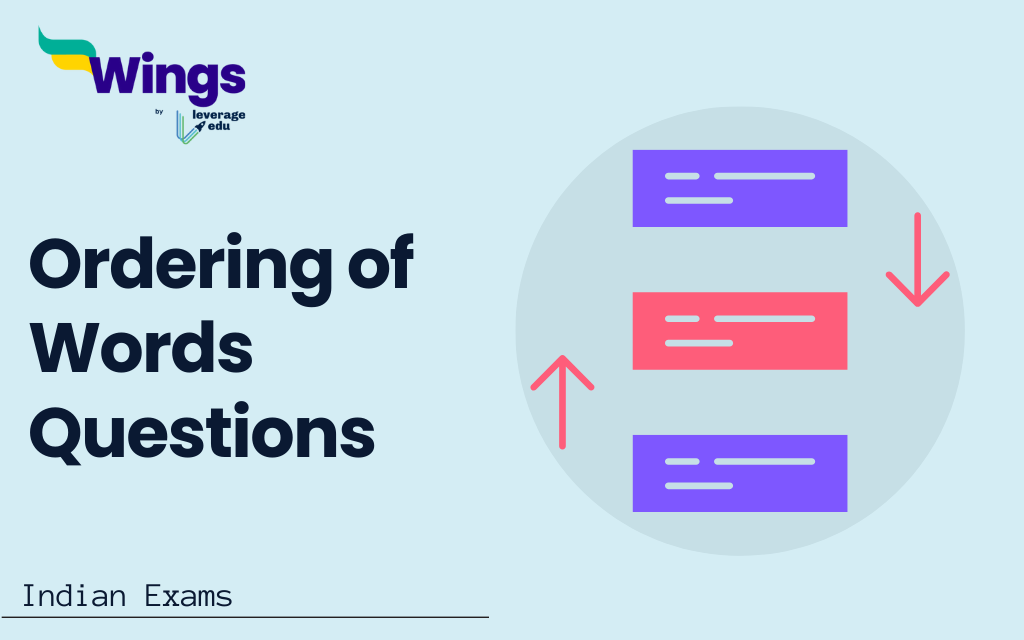 Wings
by
leverage
edu

Ordering of Words Questions

Indian Exams